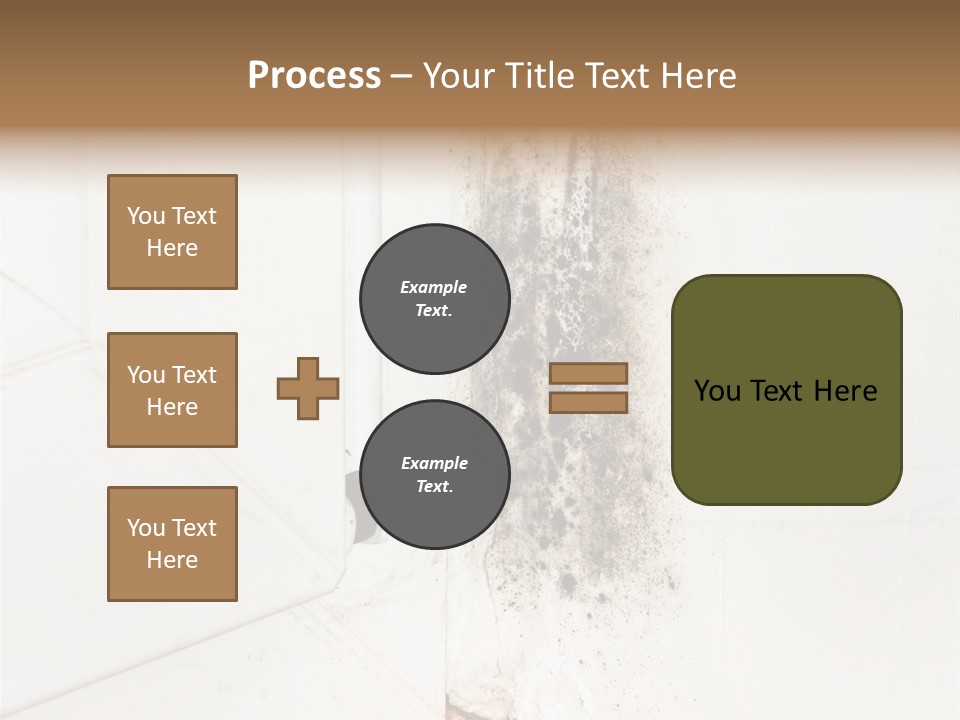 Process – Your Title Text Here

You Text Here

You Text Here

You Text Here

Example Text.

Example Text.

You Text Here